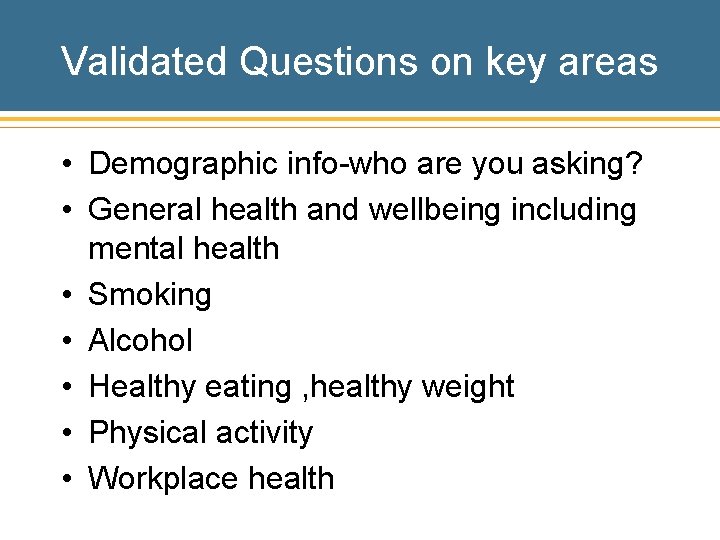 Validated Questions on key areas

• Demographic info-who are you asking?
• General health and wellbeing including mental health
• Smoking
• Alcohol
• Healthy eating ,healthy weight
• Physical activity
• Workplace health